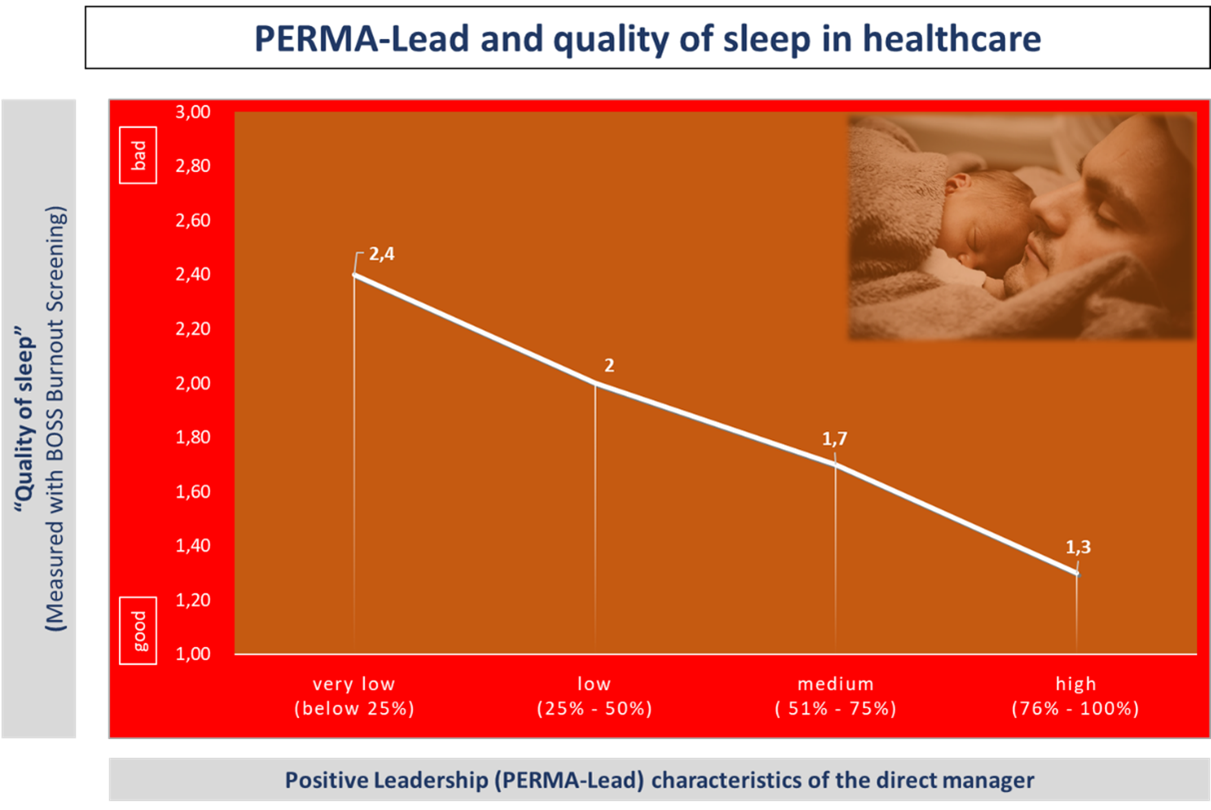 PERMA-Lead and quality of sleep in healthcare

"Quality of sleep"
(Measured with BOSS Burnout Screening)

bad

good

3,00
2,80
2,60
2,40
2,20
2,00
1,80
1,60
1,40
1,20
1,00

2,4
2
1,7
1,3

very low
(below 25%)

low
(25% - 50%)

medium
( 51% - 75%)

high
(76% - 100%)

Positive Leadership (PERMA-Lead) characteristics of the direct manager